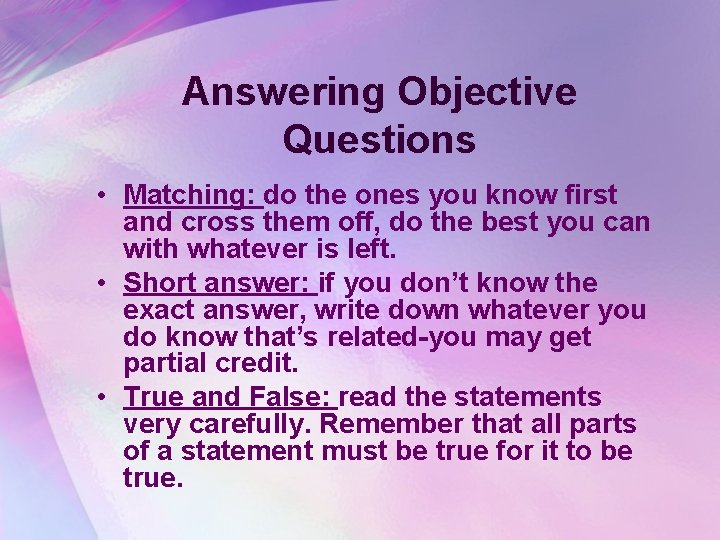 Answering Objective Questions

• Matching: do the ones you know first and cross them off, do the best you can with whatever is left.
• Short answer: if you don't know the exact answer, write down whatever you do know that's related-you may get partial credit.
• True and False: read the statements very carefully. Remember that all parts of a statement must be true for it to be true.